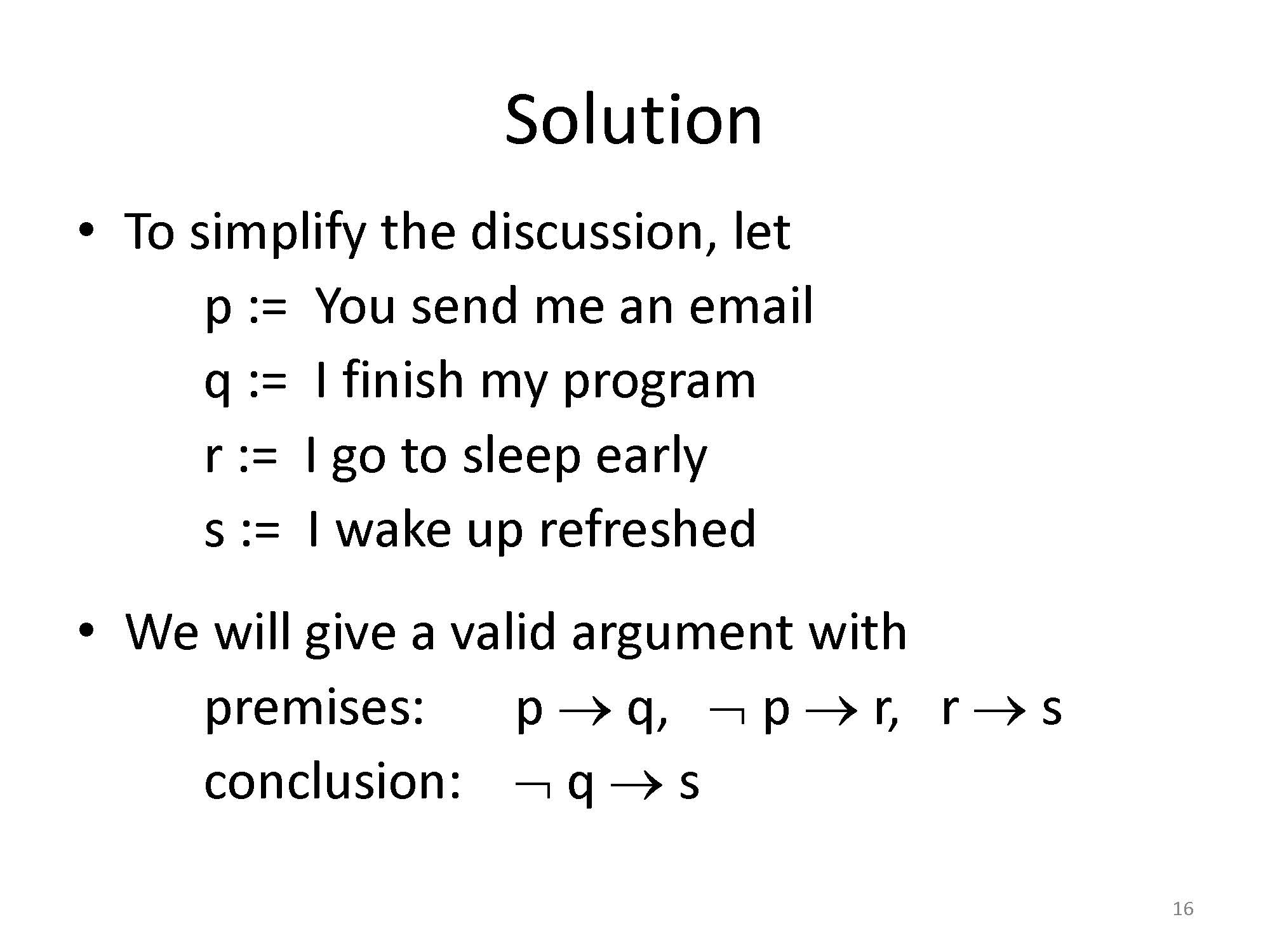 Solution

• To simplify the discussion, let
p := You send me an email
q := I finish my program
r := I go to sleep early
s := I wake up refreshed

• We will give a valid argument with
premises: $p \rightarrow q$, $\neg p \rightarrow r$, $r \rightarrow s$
conclusion: $\neg q \rightarrow s$

16